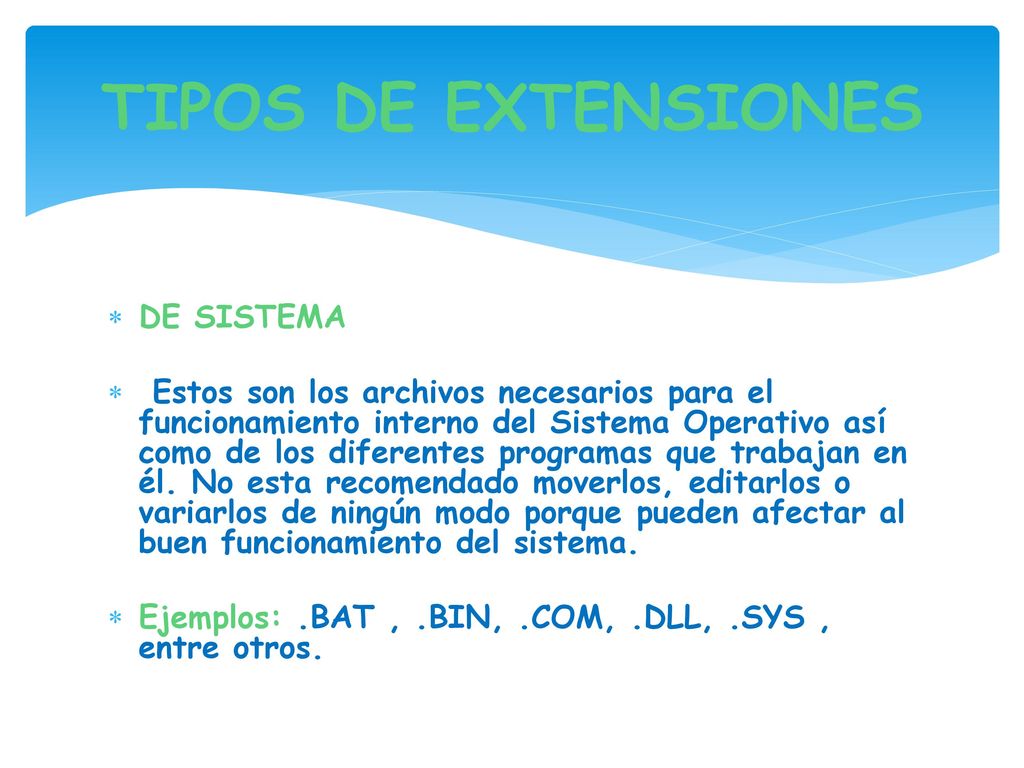 TIPOS DE EXTENSIONES

DE SISTEMA

Estos son los archivos necesarios para el funcionamiento interno del Sistema Operativo así como de los diferentes programas que trabajan en él. No esta recomendado moverlos, editarlos o variarlos de ningún modo porque pueden afectar al buen funcionamiento del sistema.

Ejemplos: .BAT , .BIN, .COM, .DLL, .SYS , entre otros.